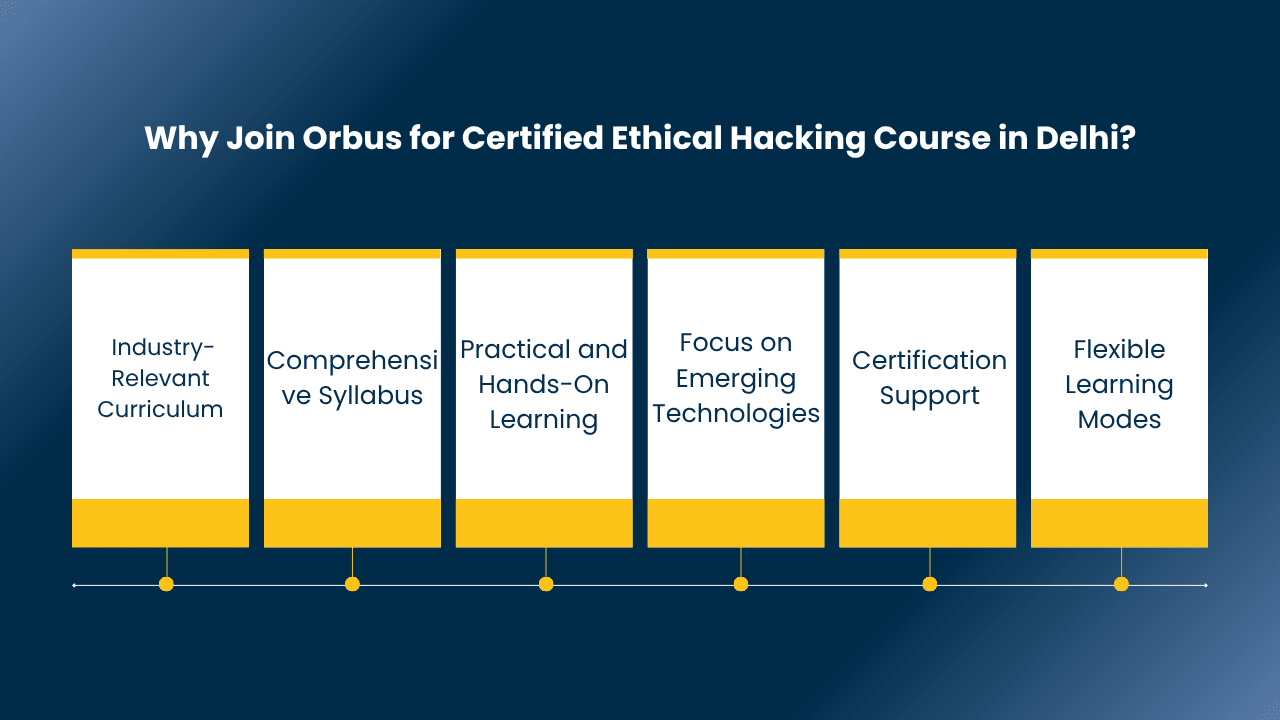 Why Join Orbus for Certified Ethical Hacking Course in Delhi?

Industry-Relevant Curriculum

Comprehensive Syllabus

Practical and Hands-On Learning

Focus on Emerging Technologies

Certification Support

Flexible Learning Modes